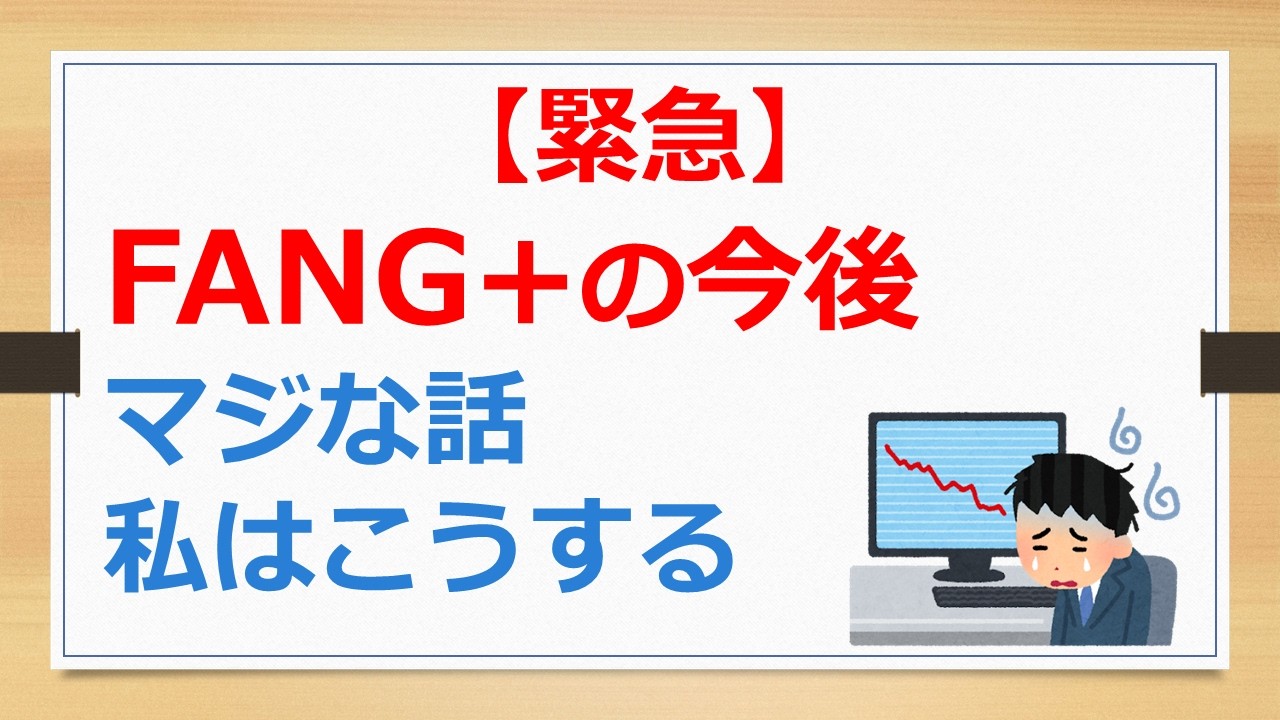 【緊急】
FANG＋の今後
マジな話
私はこうする